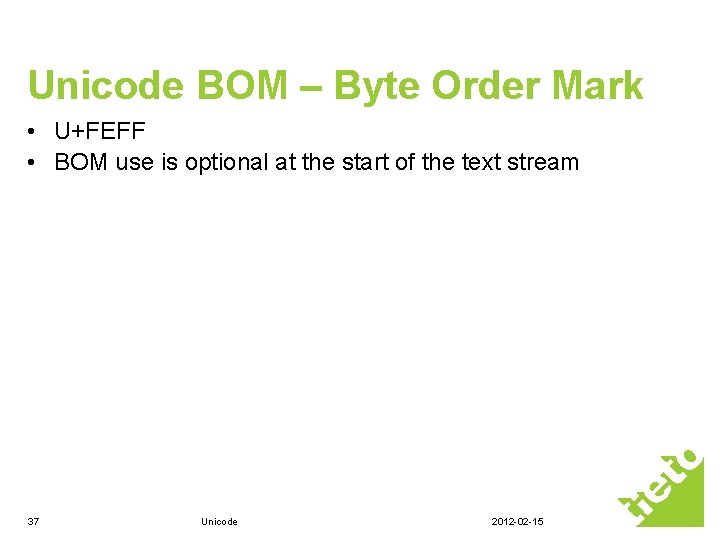 Unicode BOM – Byte Order Mark

• U+FEFF
• BOM use is optional at the start of the text stream

37 Unicode 2012-02-15

tieto